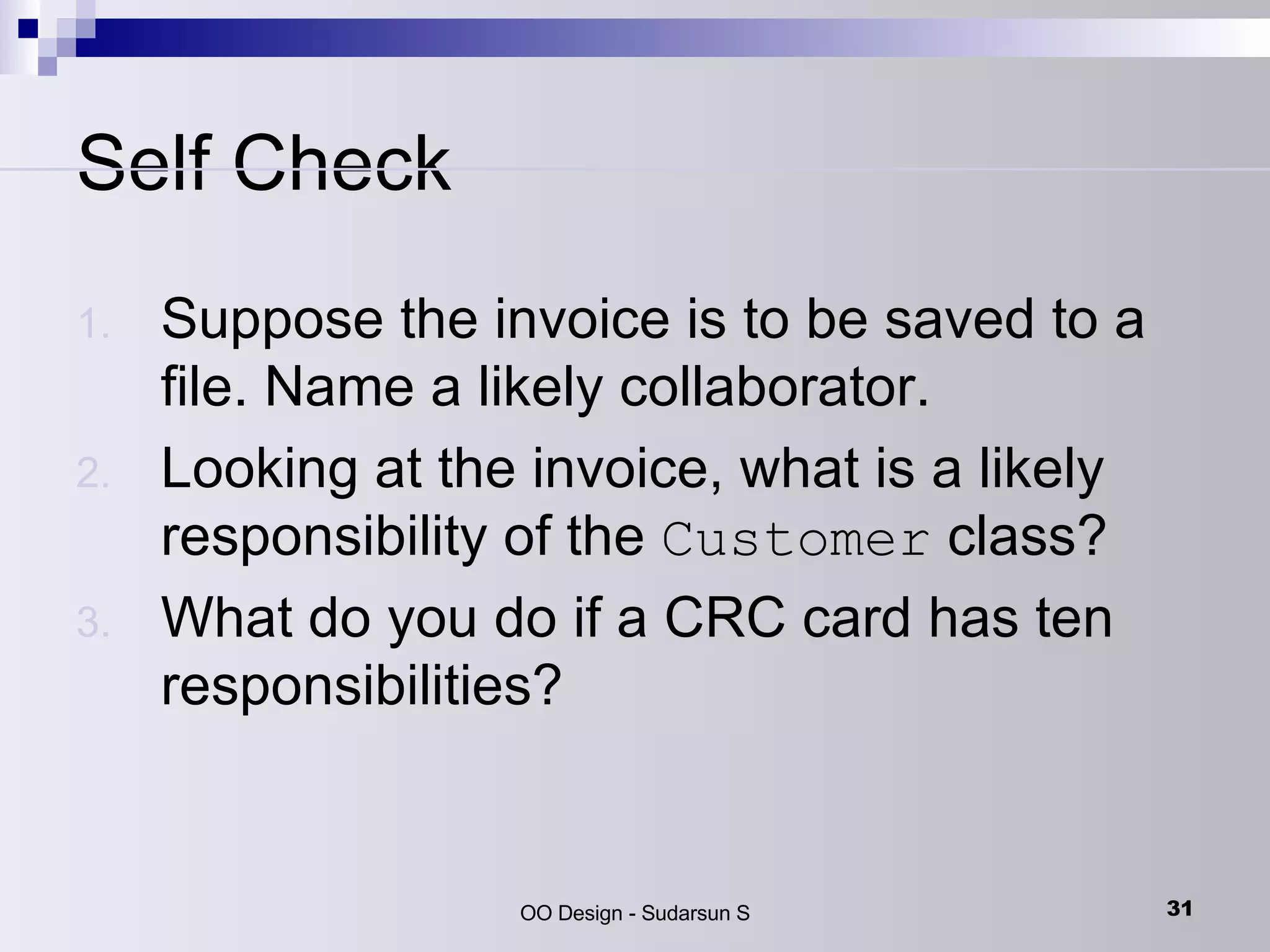 Self Check

1. Suppose the invoice is to be saved to a file. Name a likely collaborator.
2. Looking at the invoice, what is a likely responsibility of the Customer class?
3. What do you do if a CRC card has ten responsibilities?

OO Design - Sudarsun S

31